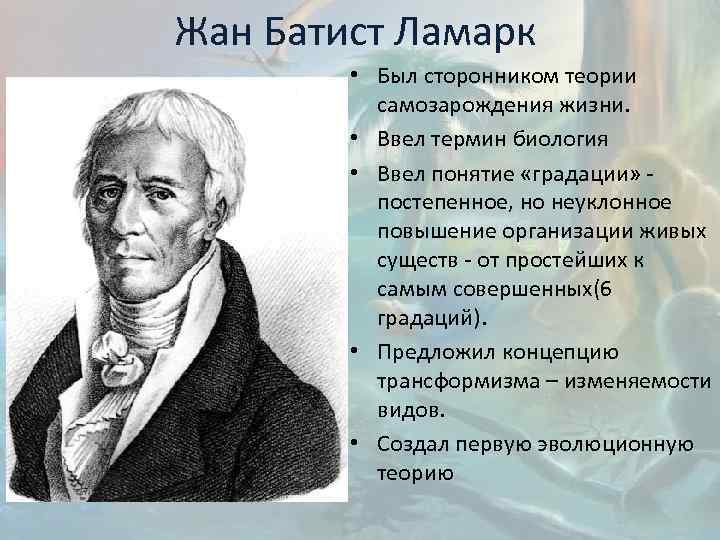 Жан Батист Ламарк

• Был сторонником теории самозарождения жизни.

• Ввел термин биология

• Ввел понятие «градации» - постепенное, но неуклонное повышение организации живых существ - от простейших к самым совершенных(6 градаций).

• Предложил концепцию трансформизма – изменяемости видов.

• Создал первую эволюционную теорию